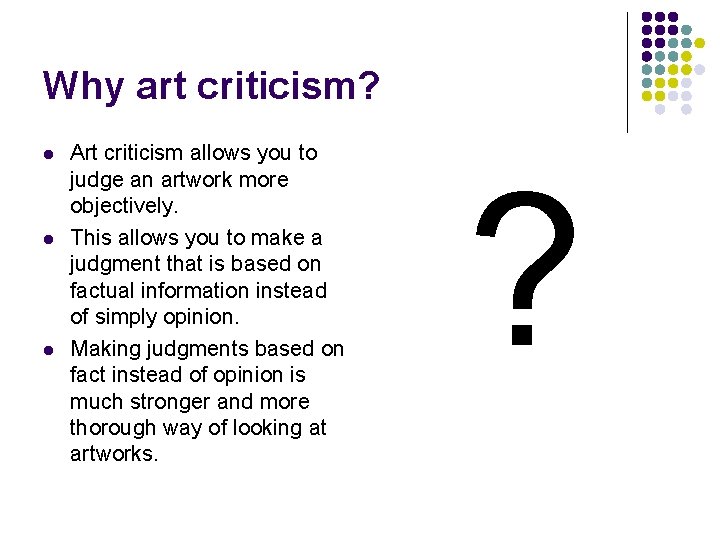 Why art criticism?

- Art criticism allows you to judge an artwork more objectively.
- This allows you to make a judgment that is based on factual information instead of simply opinion.
- Making judgments based on fact instead of opinion is much stronger and more thorough way of looking at artworks.

?